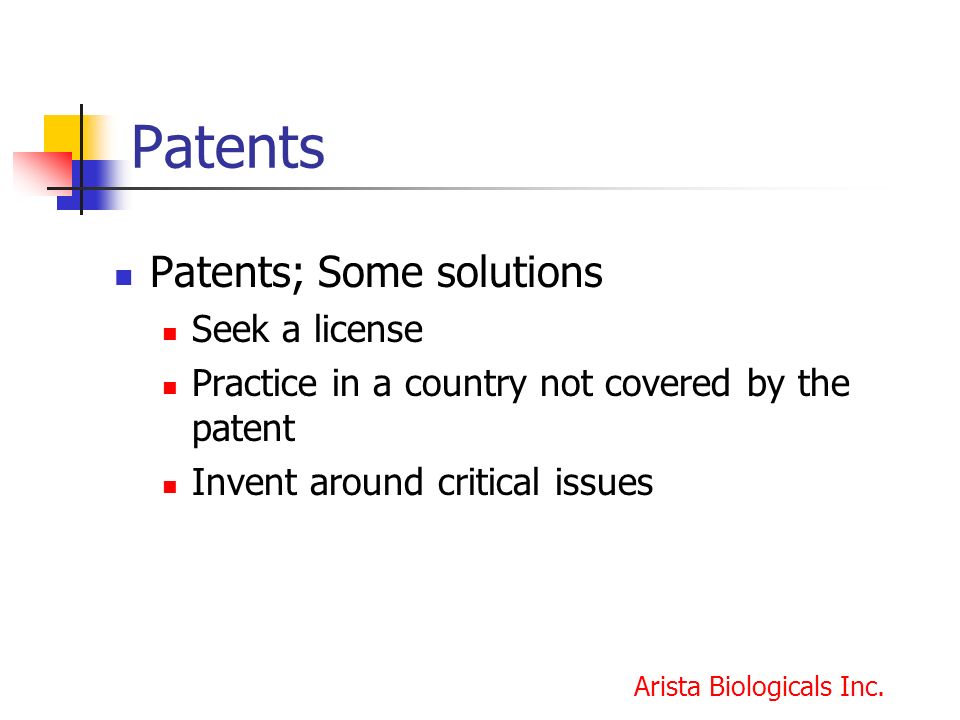 Patents

Patents; Some solutions

Seek a license

Practice in a country not covered by the patent

Invent around critical issues

Arista Biologicals Inc.